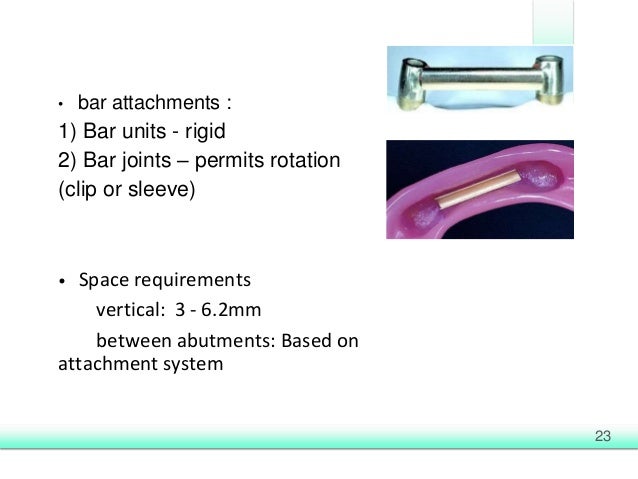 • bar attachments :

1) Bar units - rigid

2) Bar joints – permits rotation (clip or sleeve)

• Space requirements

vertical: 3 - 6.2mm

between abutments: Based on attachment system

23